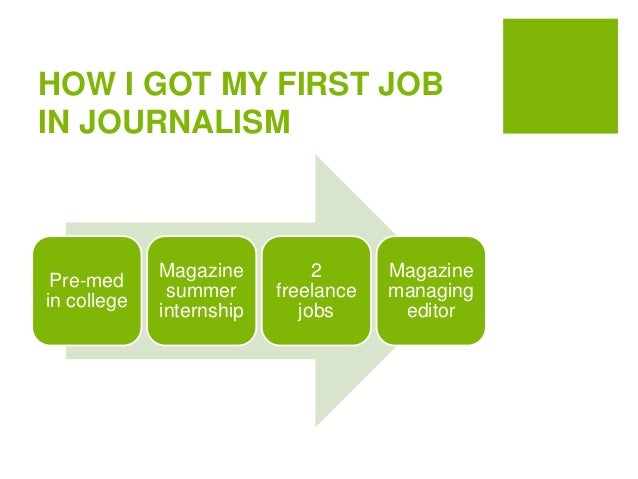 HOW I GOT MY FIRST JOB IN JOURNALISM

Pre-med in college

Magazine summer internship

2 freelance jobs

Magazine managing editor